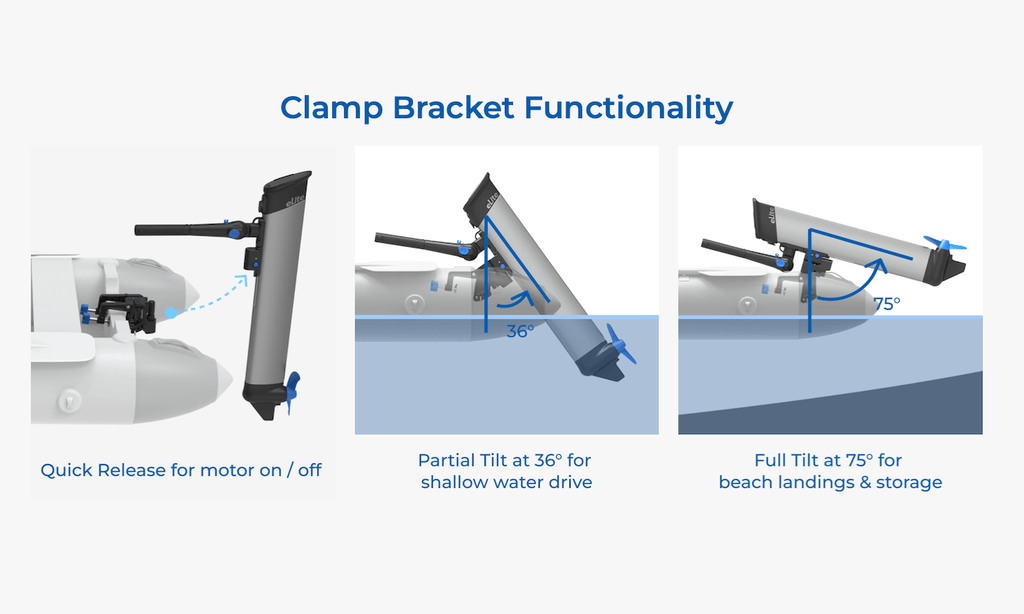 Clamp Bracket Functionality

elite

Quick Release for motor on / off

elite

36°

Partial Tilt at 36° for shallow water drive

75°

Full Tilt at 75° for beach landings & storage